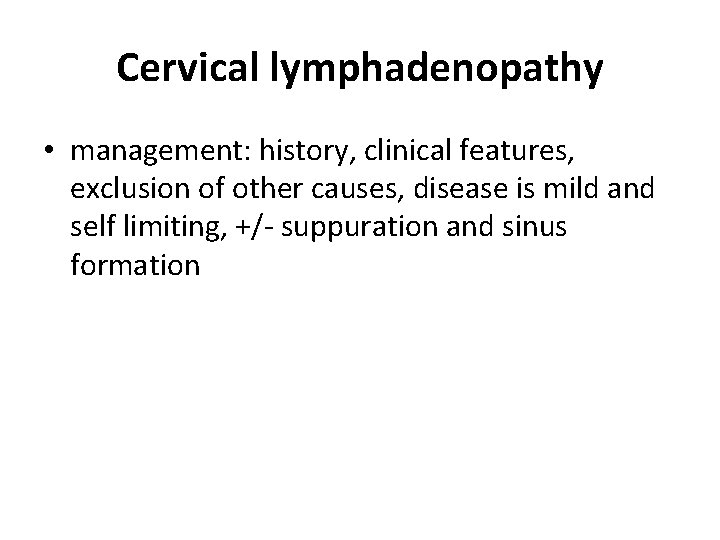 Cervical lymphadenopathy

• management: history, clinical features, exclusion of other causes, disease is mild and self limiting, +/- suppuration and sinus formation